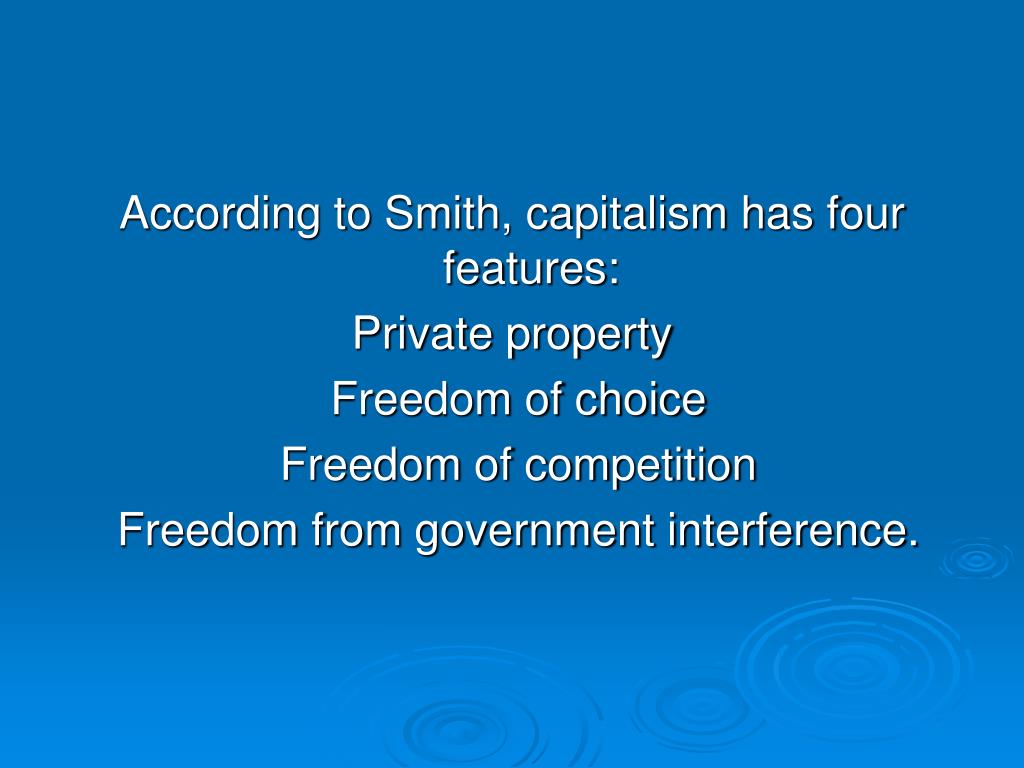 According to Smith, capitalism has four features:
Private property
Freedom of choice
Freedom of competition
Freedom from government interference.